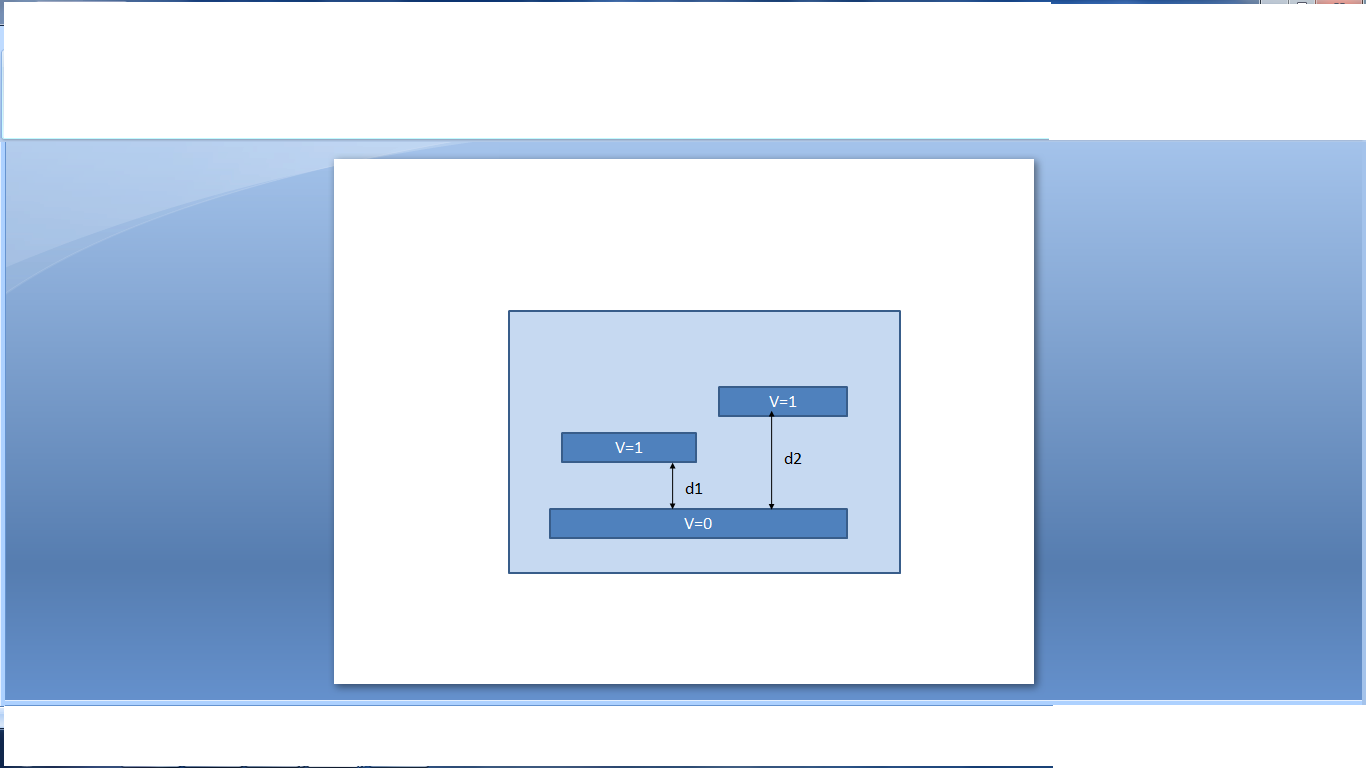 V=1

V=1

d2

d1

V=0